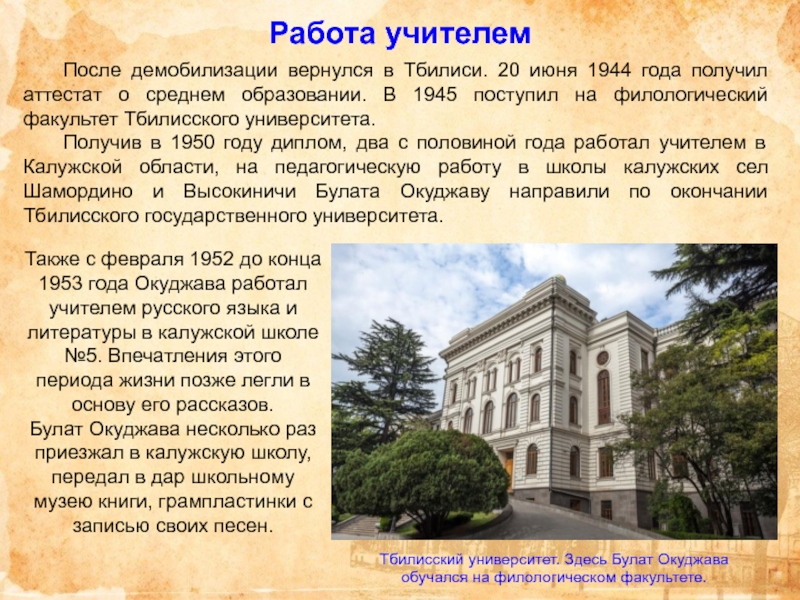 Работа учителем

После демобилизации вернулся в Тбилиси. 20 июня 1944 года получил аттестат о среднем образовании. В 1945 поступил на филологический факультет Тбилисского университета.

Получив в 1950 году диплом, два с половиной года работал учителем в Калужской области, на педагогическую работу в школы калужских сел Шамордино и Высокиничи Булата Окуджаву направили по окончании Тбилисского государственного университета.

Также с февраля 1952 до конца 1953 года Окуджава работал учителем русского языка и литературы в калужской школе №5. Впечатления этого периода жизни позже легли в основу его рассказов.
Булат Окуджава несколько раз приезжал в калужскую школу, передал в дар школьному музею книги, грампластинки с записью своих песен.

Тбилисский университет. Здесь Булат Окуджава обучался на филологическом факультете.